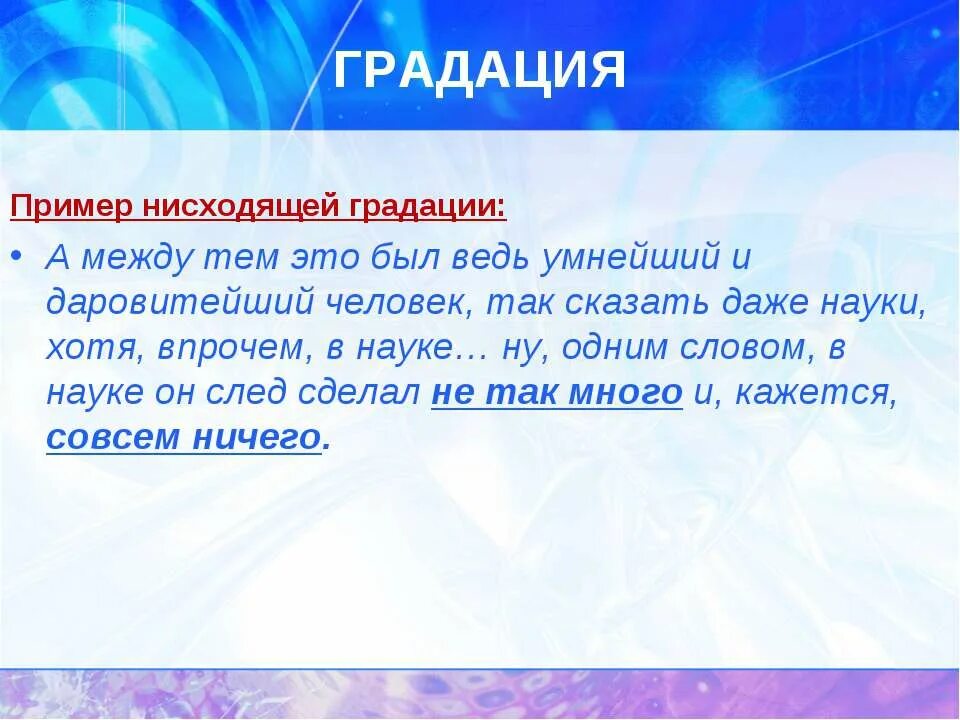 ГРАДАЦИЯ

Пример нисходящей градации:

• А между тем это был ведь умнейший и даровитейший человек, так сказать даже науки, хотя, впрочем, в науке… ну, одним словом, в науке он след сделал не так много и, кажется, совсем ничего.